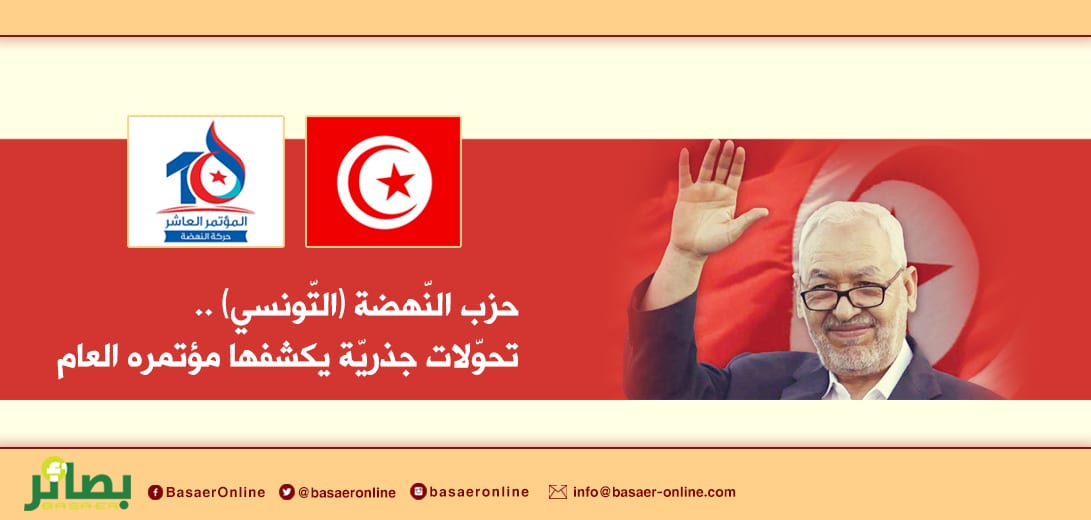 10
المؤتمر العاشر
حركة النهضة

حزب النّهضة (التّونسي) ..
تحوّلات جذريّة يكشفها مؤتمره العام

بصائر
BASAER

BasaerOnline @basaeronline basaeronline info@basaer-online.com